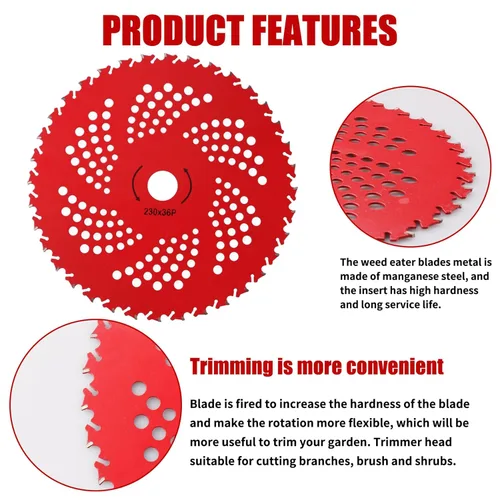 PRODUCT FEATURES

230x36P

The weed eater blades metal is made of manganese steel, and the insert has high hardness and long service life.

Trimming is more convenient

Blade is fired to increase the hardness of the blade and make the rotation more flexible, which will be more useful to trim your garden. Trimmer head suitable for cutting branches, brush and shrubs.